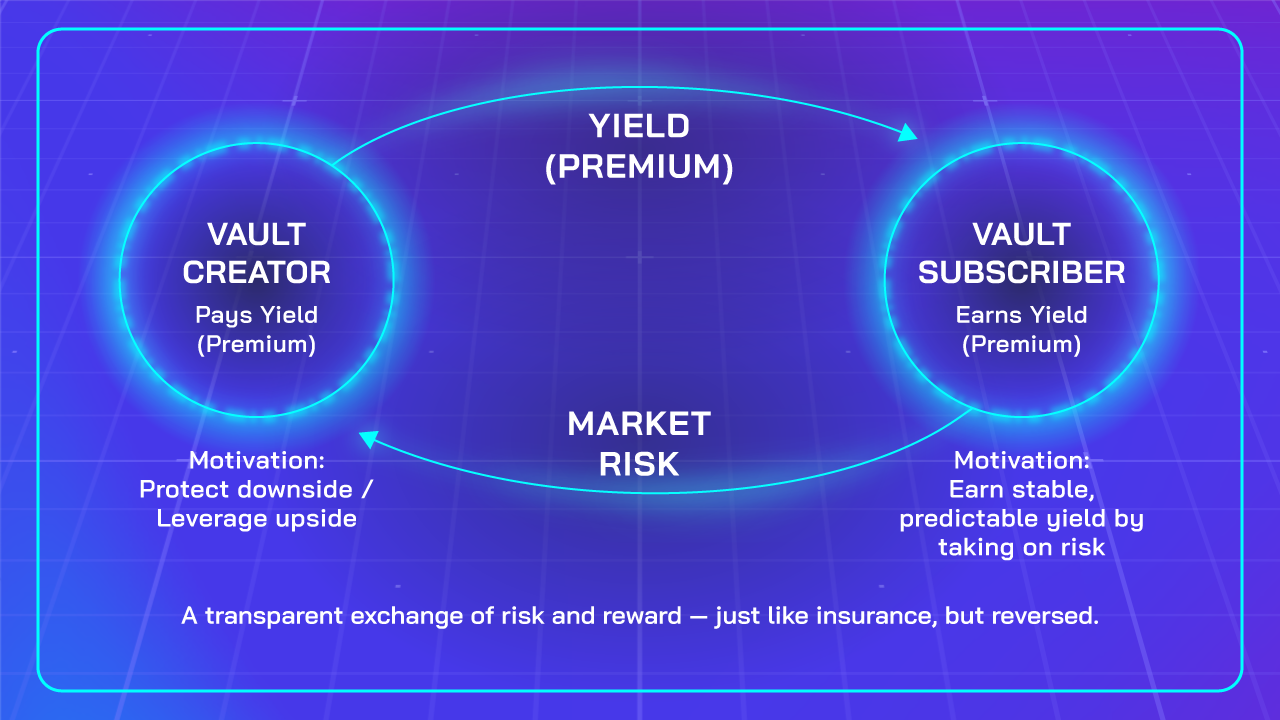 YIELD
(PREMIUM)

VAULT
CREATOR
Pays Yield
(Premium)

VAULT
SUBSCRIBER
Earns Yield
(Premium)

MARKET
RISK

Motivation:
Protect downside /
Leverage upside

Motivation:
Earn stable,
predictable yield by
taking on risk

A transparent exchange of risk and reward — just like insurance, but reversed.